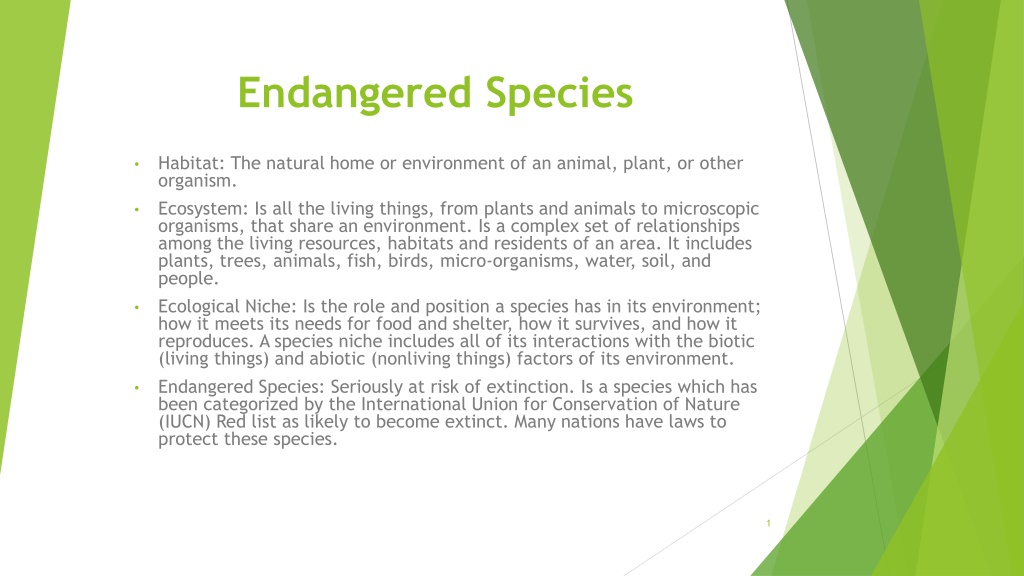 Endangered Species

• Habitat: The natural home or environment of an animal, plant, or other organism.

• Ecosystem: Is all the living things, from plants and animals to microscopic organisms, that share an environment. Is a complex set of relationships among the living resources, habitats and residents of an area. It includes plants, trees, animals, fish, birds, micro-organisms, water, soil, and people.

• Ecological Niche: Is the role and position a species has in its environment; how it meets its needs for food and shelter, how it survives, and how it reproduces. A species niche includes all of its interactions with the biotic (living things) and abiotic (nonliving things) factors of its environment.

• Endangered Species: Seriously at risk of extinction. Is a species which has been categorized by the International Union for Conservation of Nature (IUCN) Red list as likely to become extinct. Many nations have laws to protect these species.

1